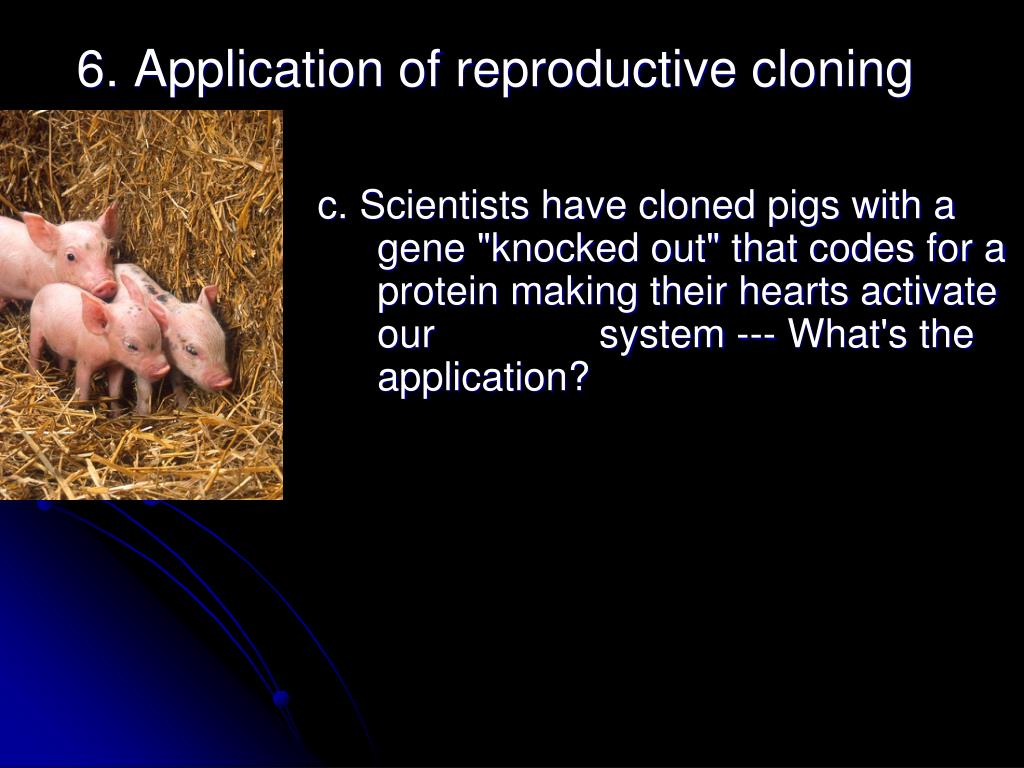 6. Application of reproductive cloning

c. Scientists have cloned pigs with a gene "knocked out" that codes for a protein making their hearts activate our                system --- What's the application?